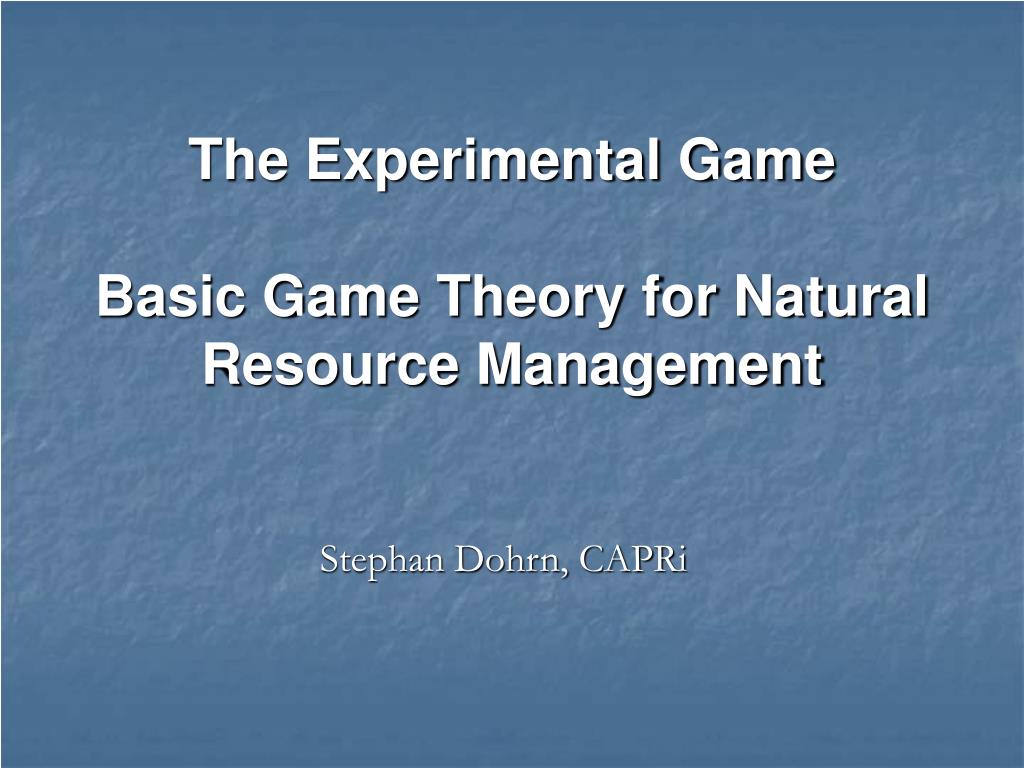 The Experimental Game

Basic Game Theory for Natural Resource Management

Stephan Dohrn, CAPRi